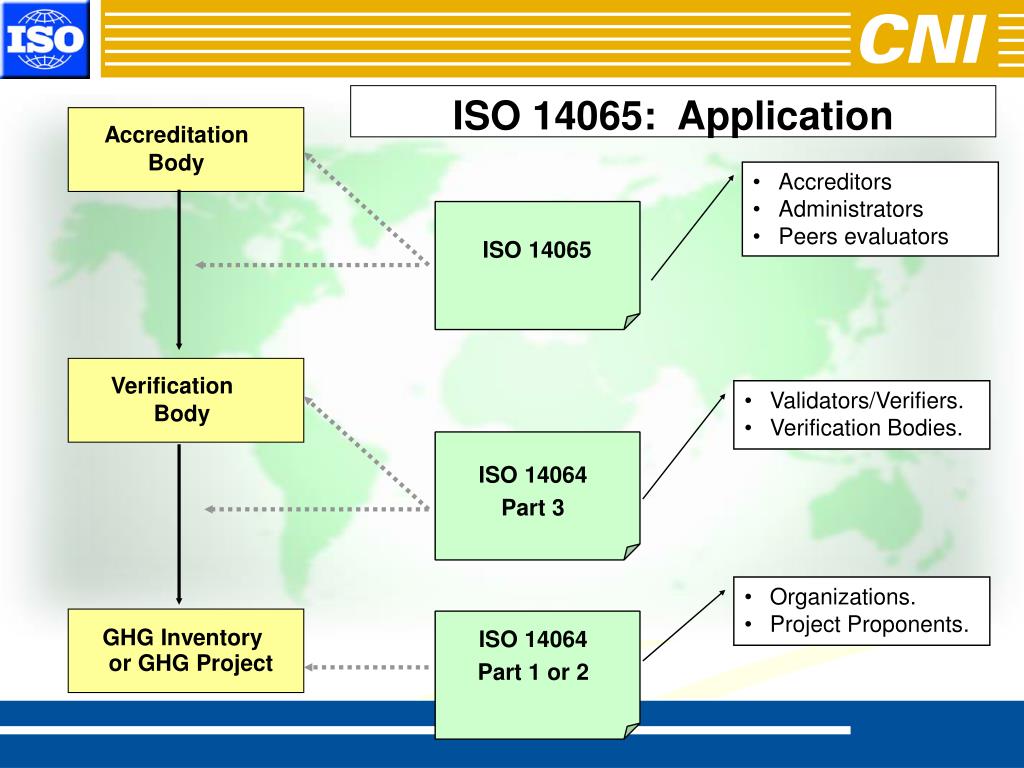 ISO

CNI

ISO 14065: Application

Accreditation Body

ISO 14065

• Accreditors
• Administrators
• Peers evaluators

Verification Body

ISO 14064 Part 3

• Validators/Verifiers.
• Verification Bodies.

GHG Inventory or GHG Project

ISO 14064 Part 1 or 2

• Organizations.
• Project Proponents.